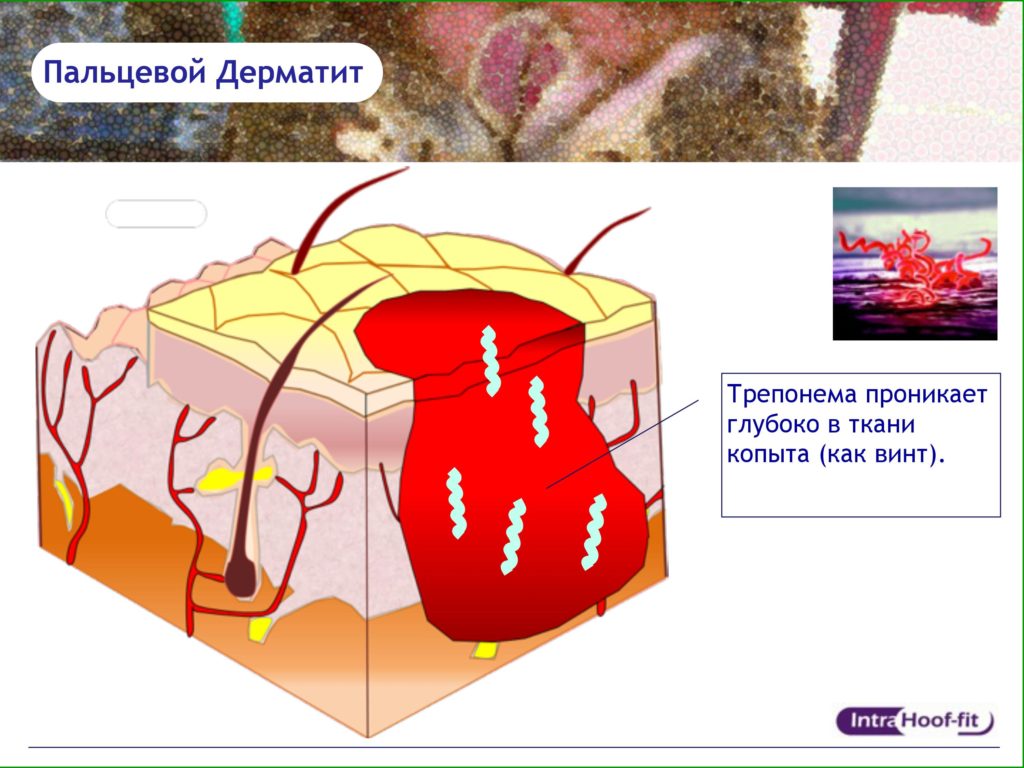 Пальцевой Дерматит

Трепонема проникает глубоко в ткани копыта (как винт).

Intra Hoof-fit